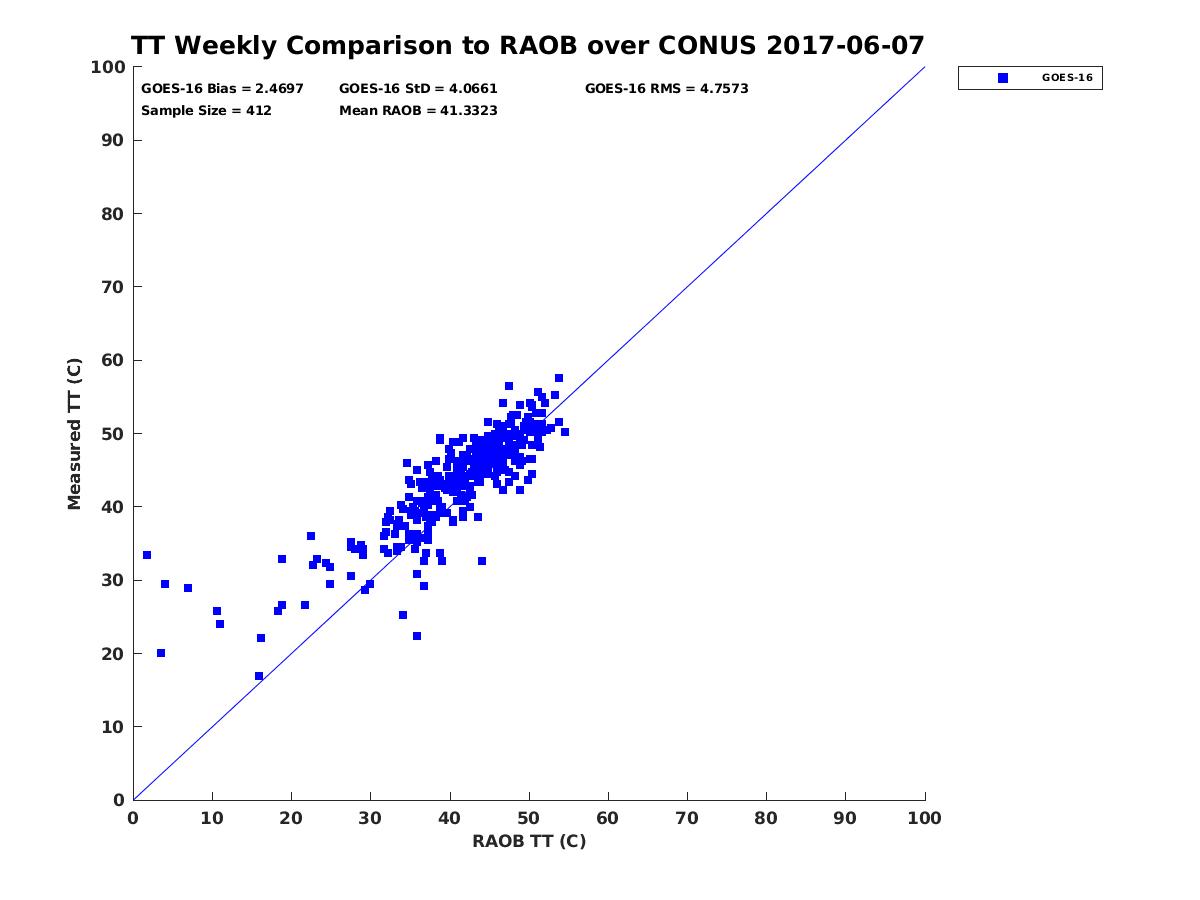 TT Weekly Comparison to RAOB over CONUS 2017-06-07

GOES-16 Bias = 2.4697
GOES-16 StD = 4.0661
GOES-16 RMS = 4.7573
Sample Size = 412
Mean RAOB = 41.3323

GOES-16

Measured TT (C)

100
90
80
70
60
50
40
30
20
10
0

0 10 20 30 40 50 60 70 80 90 100

RAOB TT (C)